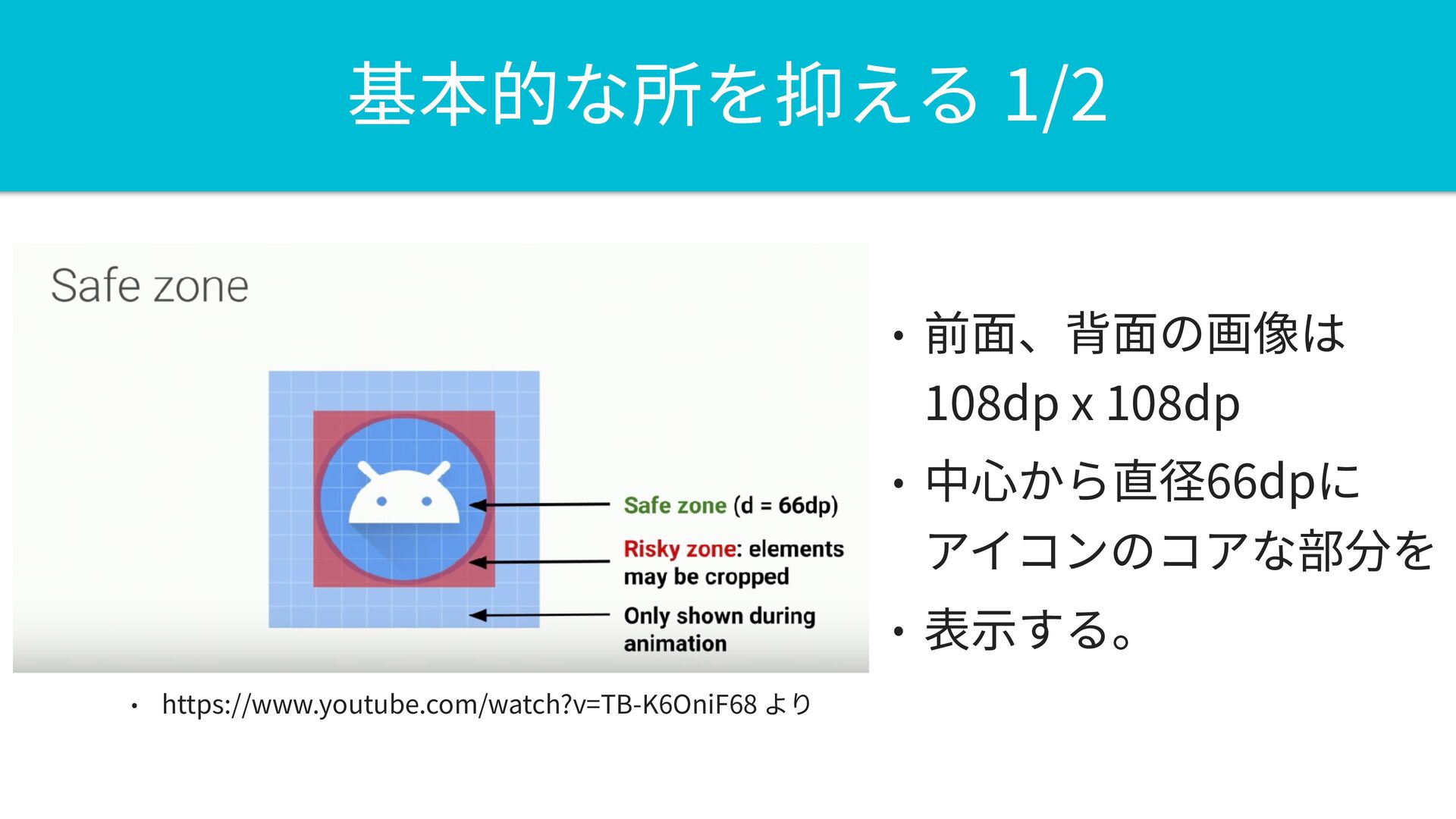 基本的な所を抑える 1/2

Safe zone

Safe zone (d = 66dp)

Risky zone: elements may be cropped

Only shown during animation

• https://www.youtube.com/watch?v=TB-K6OniF68 より

• 前面、背面の画像は 108dp x 108dp

• 中心から直径66dpに アイコンのコアな部分を

• 表示する。